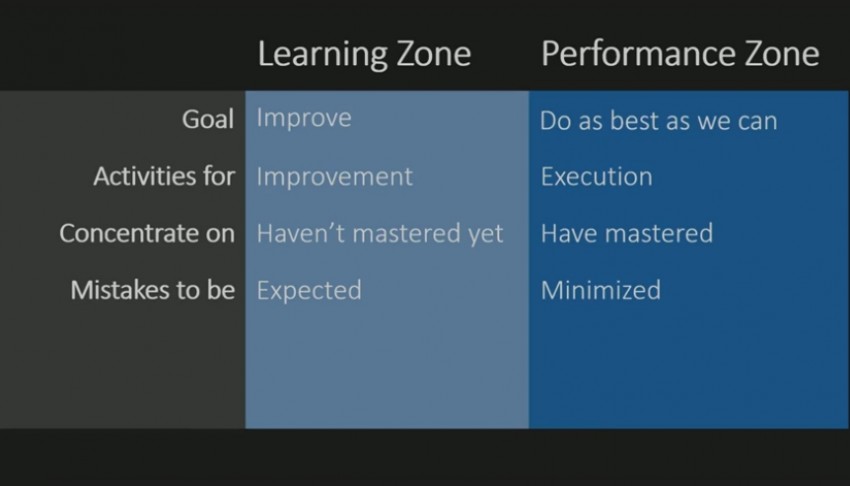 |  | Learning Zone | Performance Zone |
|---|---|---|
| Goal | Improve | Do as best as we can |
| Activities for | Improvement | Execution |
| Concentrate on | Haven't mastered yet | Have mastered |
| Mistakes to be | Expected | Minimized |